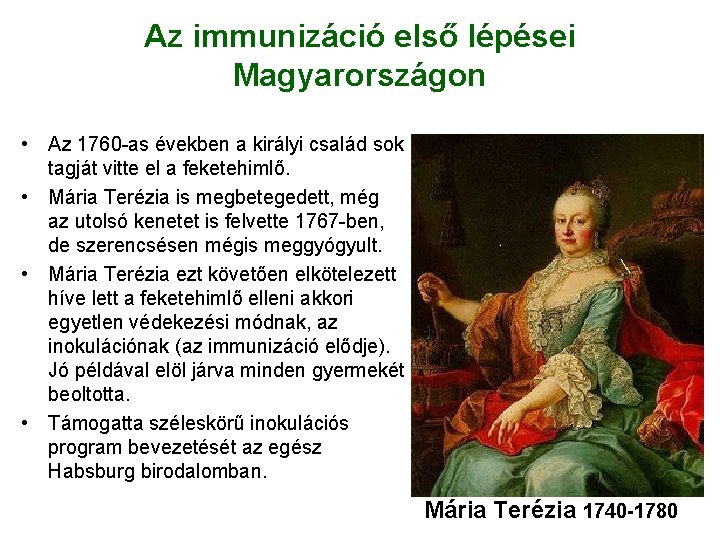 Az immunizáció első lépései Magyarországon

• Az 1760-as években a királyi család sok tagját vitte el a feketehimlő.

• Mária Terézia is megbetegedett, még az utolsó kenetet is felvette 1767-ben, de szerencsésen mégis meggyógyult.

• Mária Terézia ezt követően elkötelezett híve lett a feketehimlő elleni akkori egyetlen védekezési módnak, az inokulációnak (az immunizáció elődje). Jó példával elöl járva minden gyermekét beoltotta.

• Támogatta széleskörű inokulációs program bevezetését az egész Habsburg birodalomban.

Mária Terézia 1740-1780